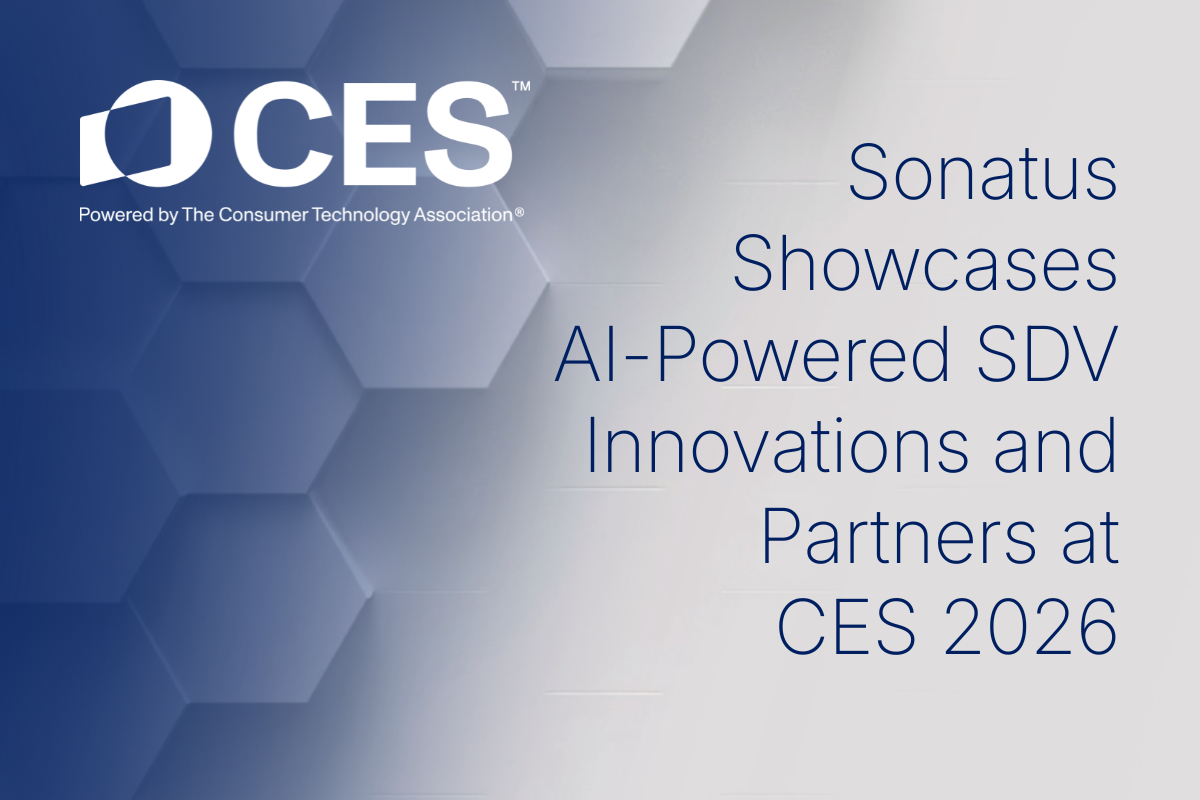 CES™
Powered by The Consumer Technology Association®

Sonatus Showcases AI-Powered SDV Innovations and Partners at CES 2026